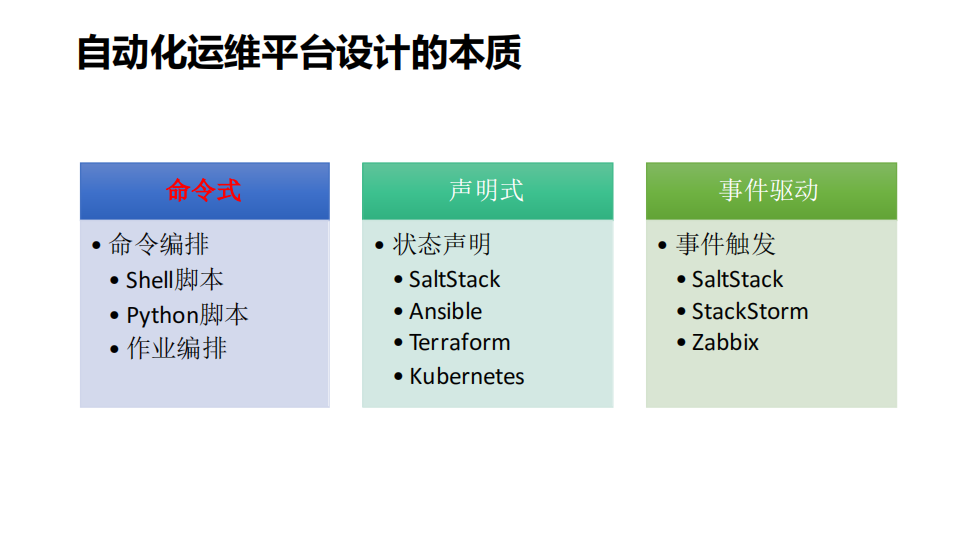 自动化运维平台设计的本质

命令式

• 命令编排
  • Shell脚本
  • Python脚本
  • 作业编排

声明式

• 状态声明
  • SaltStack
  • Ansible
  • Terraform
  • Kubernetes

事件驱动

• 事件触发
  • SaltStack
  • StackStorm
  • Zabbix